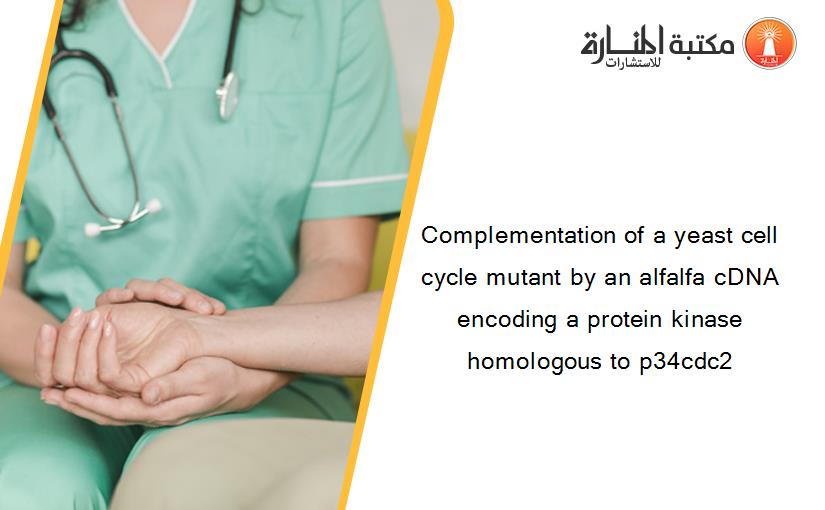 مكتبة المنارة للاستشارات

Complementation of a yeast cell cycle mutant by an alfalfa cDNA encoding a protein kinase homologous to p34cdc2